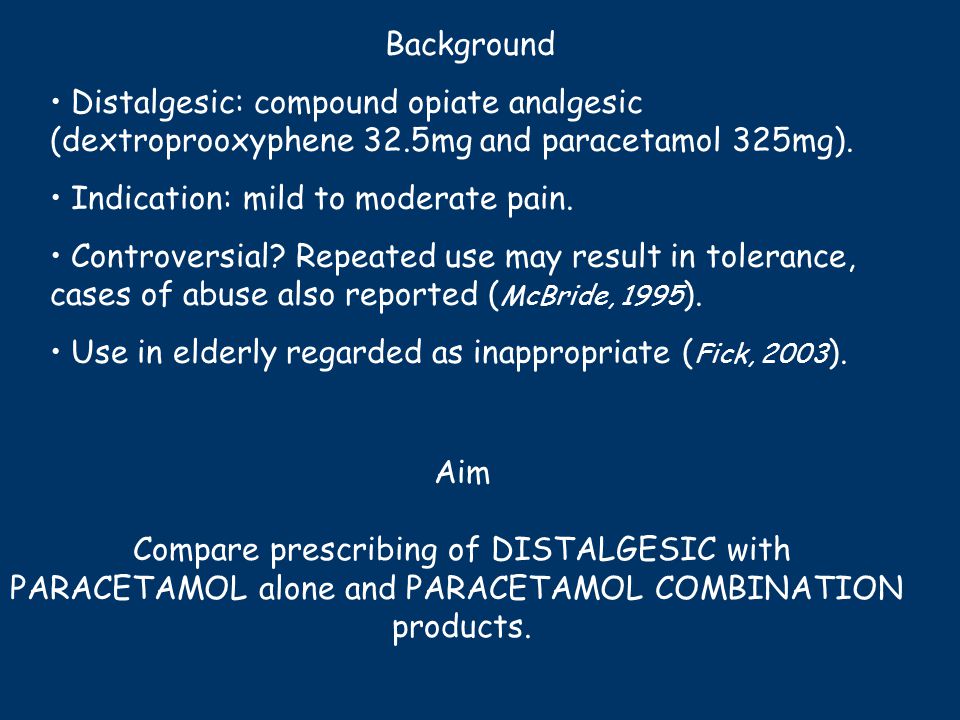 Background

• Distalgesic: compound opiate analgesic (dextroprooxyphene 32.5mg and paracetamol 325mg).

• Indication: mild to moderate pain.

• Controversial? Repeated use may result in tolerance, cases of abuse also reported (McBride, 1995).

• Use in elderly regarded as inappropriate (Fick, 2003).

Aim

Compare prescribing of DISTALGESIC with PARACETAMOL alone and PARACETAMOL COMBINATION products.